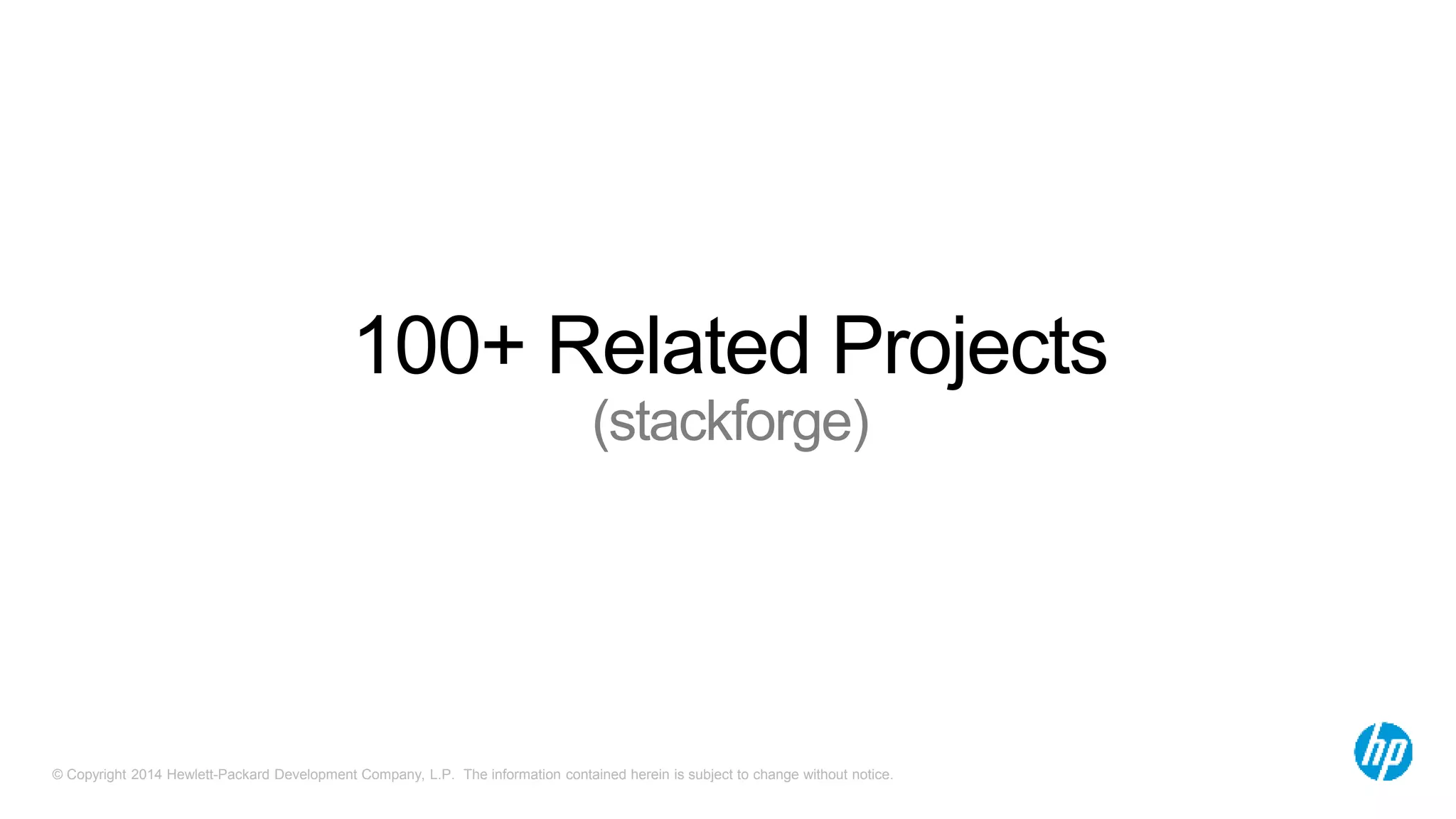 100+ Related Projects
(stackforge)

© Copyright 2014 Hewlett-Packard Development Company, L.P. The information contained herein is subject to change without notice.

hp